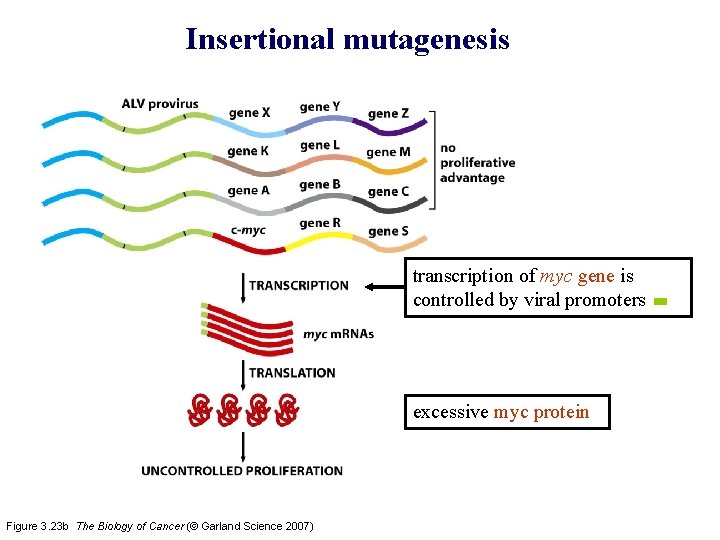 Insertional mutagenesis

ALV provirus

gene X gene Y gene Z

gene K gene L gene M

gene A gene B gene C

c-myc gene R gene S

no proliferative advantage

TRANSCRIPTION

transcription of myc gene is controlled by viral promoters

myc mRNAs

TRANSLATION

excessive myc protein

UNCONTROLLED PROLIFERATION

Figure 3.23b The Biology of Cancer (© Garland Science 2007)